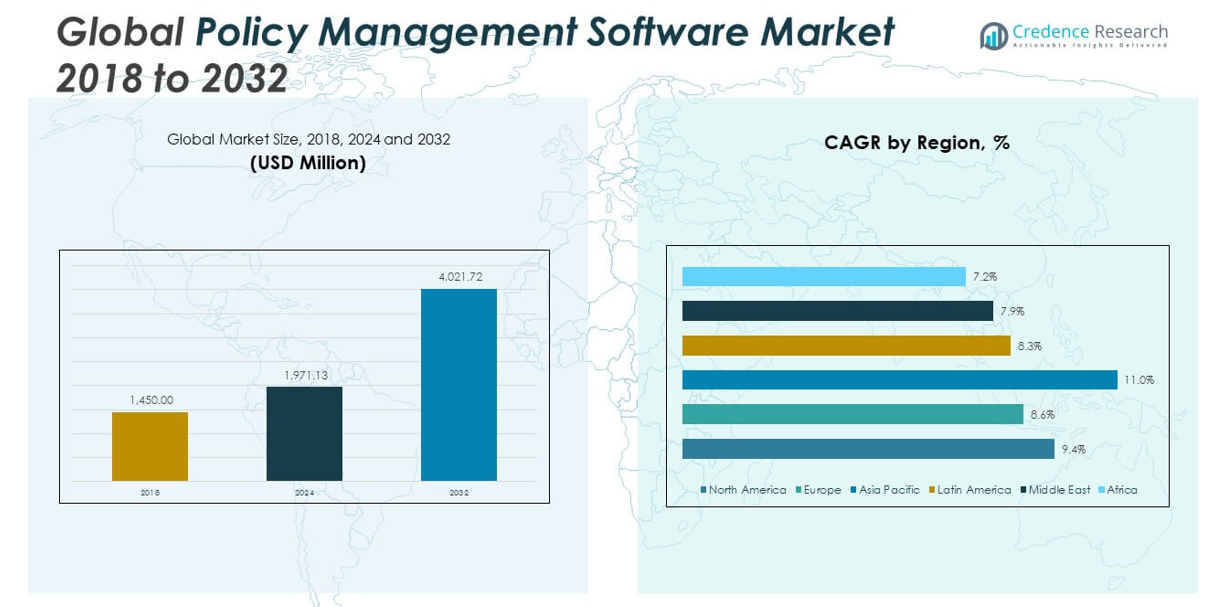 Global Policy Management Software Market 2018 to 2032

Credence Research
Actionable Insights Delivered

Global Market Size, 2018, 2024 and 2032
(USD Million)

1,450.00
1,971.13
4,021.72
2018
2024
2032

CAGR by Region, %

7.2%
7.9%
8.3%
11.0%
8.6%
9.4%

North America Europe Asia Pacific Latin America Middle East Africa